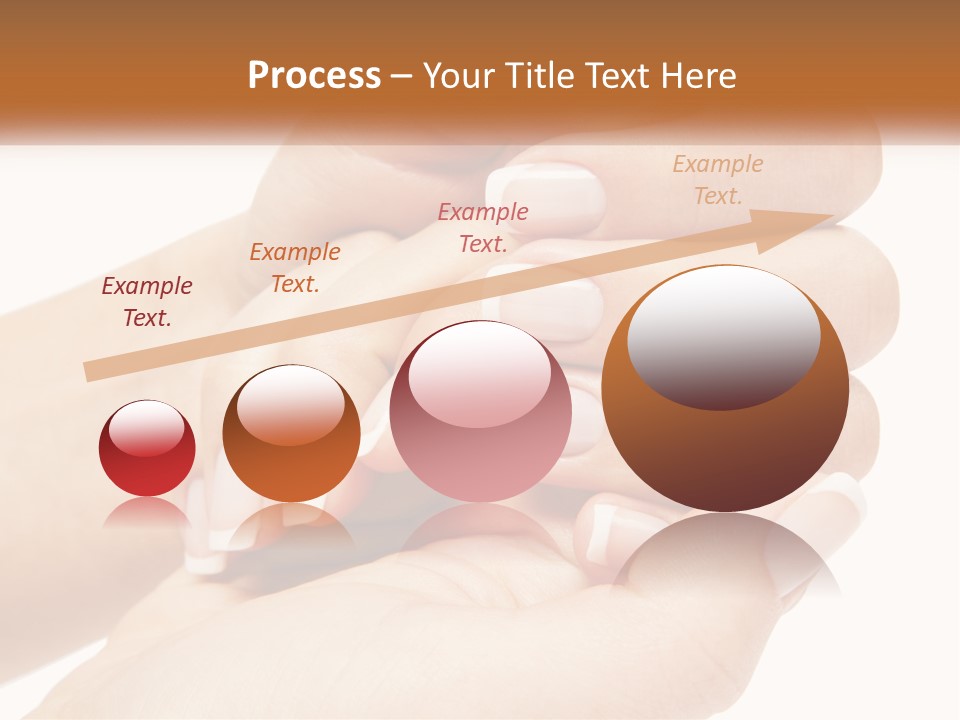 Process – Your Title Text Here

Example Text.

Example Text.

Example Text.

Example Text.